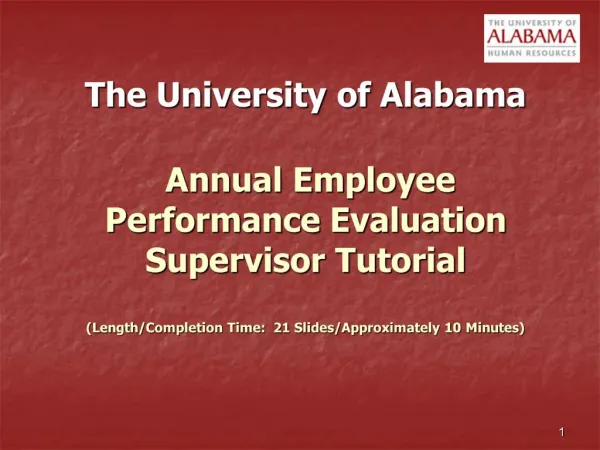 THE UNIVERSITY OF
ALABAMA
HUMAN RESOURCES

The University of Alabama

Annual Employee Performance Evaluation Supervisor Tutorial

(Length/Completion Time: 21 Slides/Approximately 10 Minutes)

1